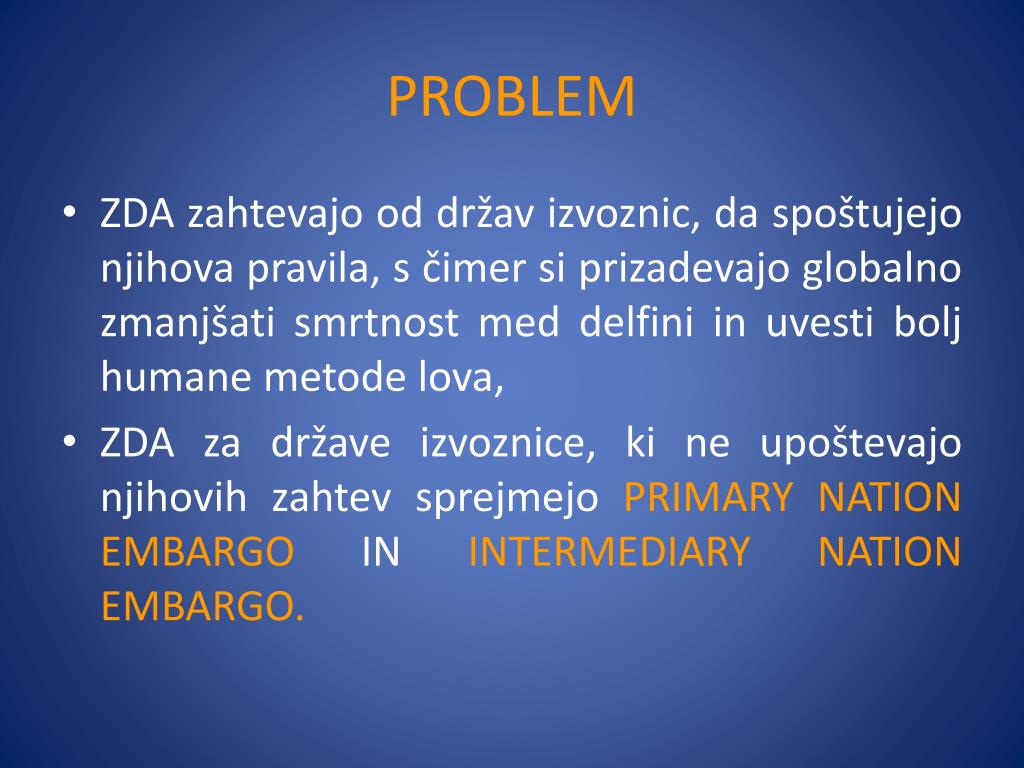 PROBLEM

• ZDA zahtevajo od držav izvoznic, da spoštujejo njihova pravila, s čimer si prizadevajo globalno zmanjšati smrtnost med delfini in uvesti bolj humane metode lova,

• ZDA za države izvoznice, ki ne upoštevajo njihovih zahtev sprejmejo PRIMARY NATION EMBARGO IN INTERMEDIARY NATION EMBARGO.